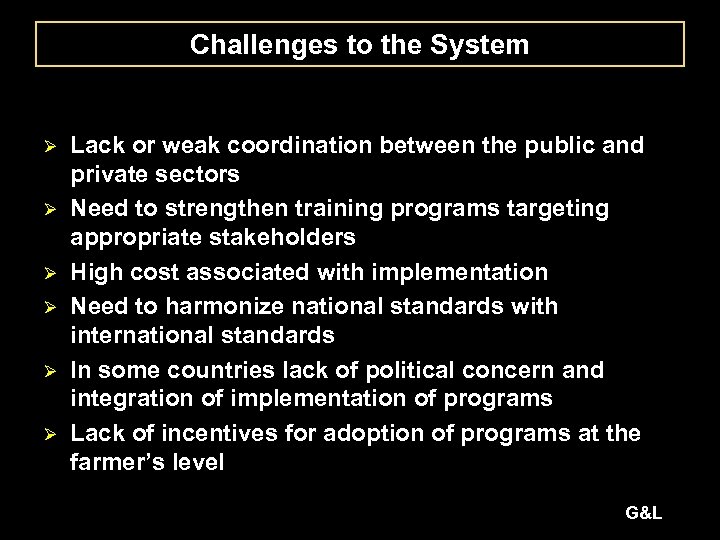 Challenges to the System

➢ Lack or weak coordination between the public and private sectors

➢ Need to strengthen training programs targeting appropriate stakeholders

➢ High cost associated with implementation

➢ Need to harmonize national standards with international standards

➢ In some countries lack of political concern and integration of implementation of programs

➢ Lack of incentives for adoption of programs at the farmer's level

G&L